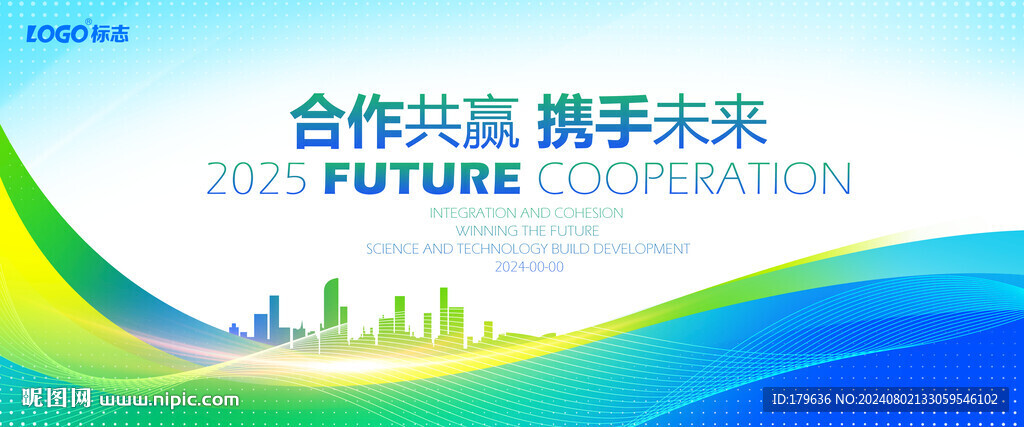 LOGO®标志

合作共赢 携手未来

2025 FUTURE COOPERATION

INTEGRATION AND COHESION
WINNING THE FUTURE
SCIENCE AND TECHNOLOGY BUILD DEVELOPMENT
2024-00-00

昵图网 www.nipic.com

ID:179636 NO:20240802133059546102